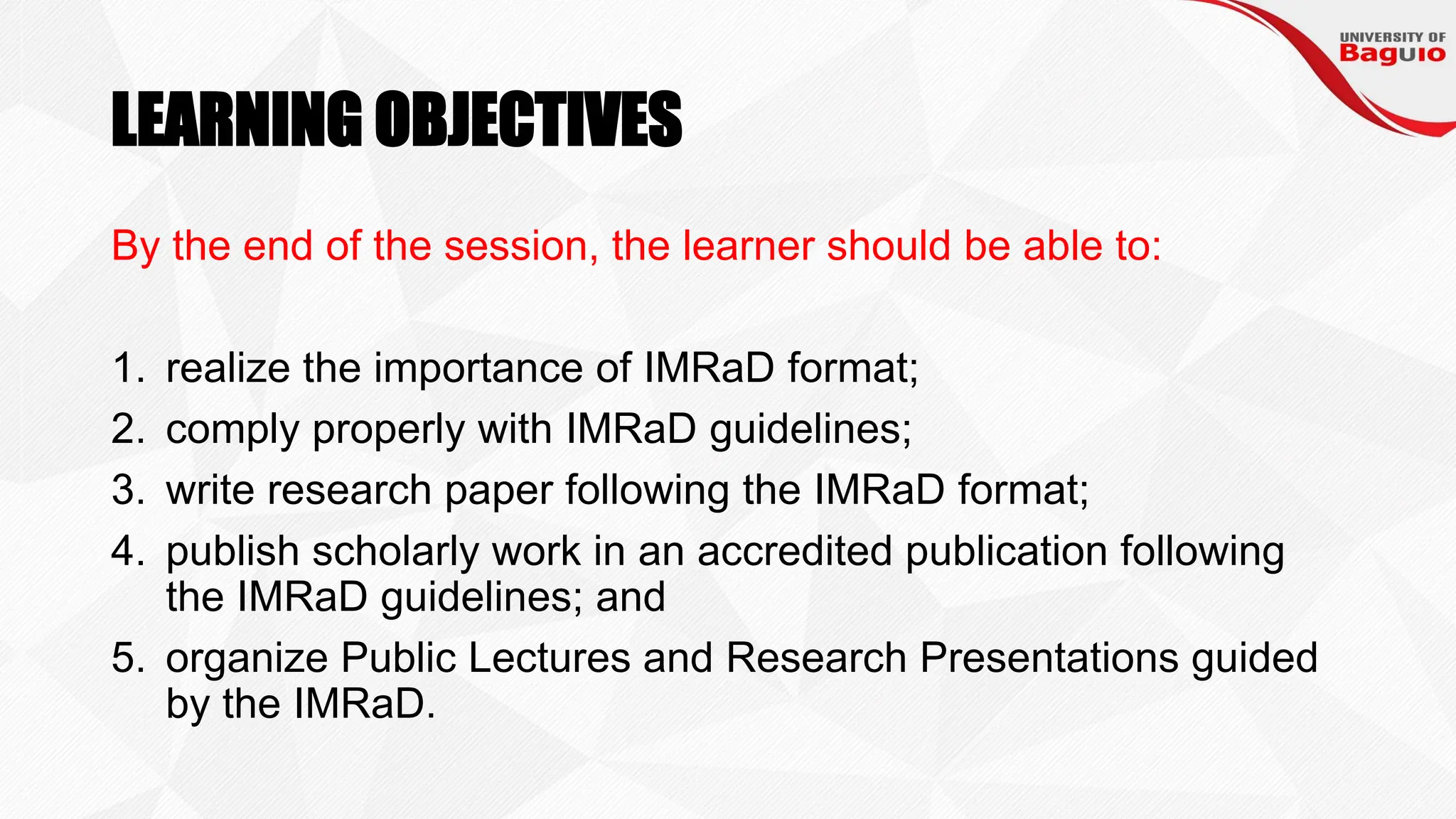 UNIVERSITY OF
Baguio

LEARNING OBJECTIVES

By the end of the session, the learner should be able to:

1. realize the importance of IMRaD format;
2. comply properly with IMRaD guidelines;
3. write research paper following the IMRaD format;
4. publish scholarly work in an accredited publication following the IMRaD guidelines; and
5. organize Public Lectures and Research Presentations guided by the IMRaD.